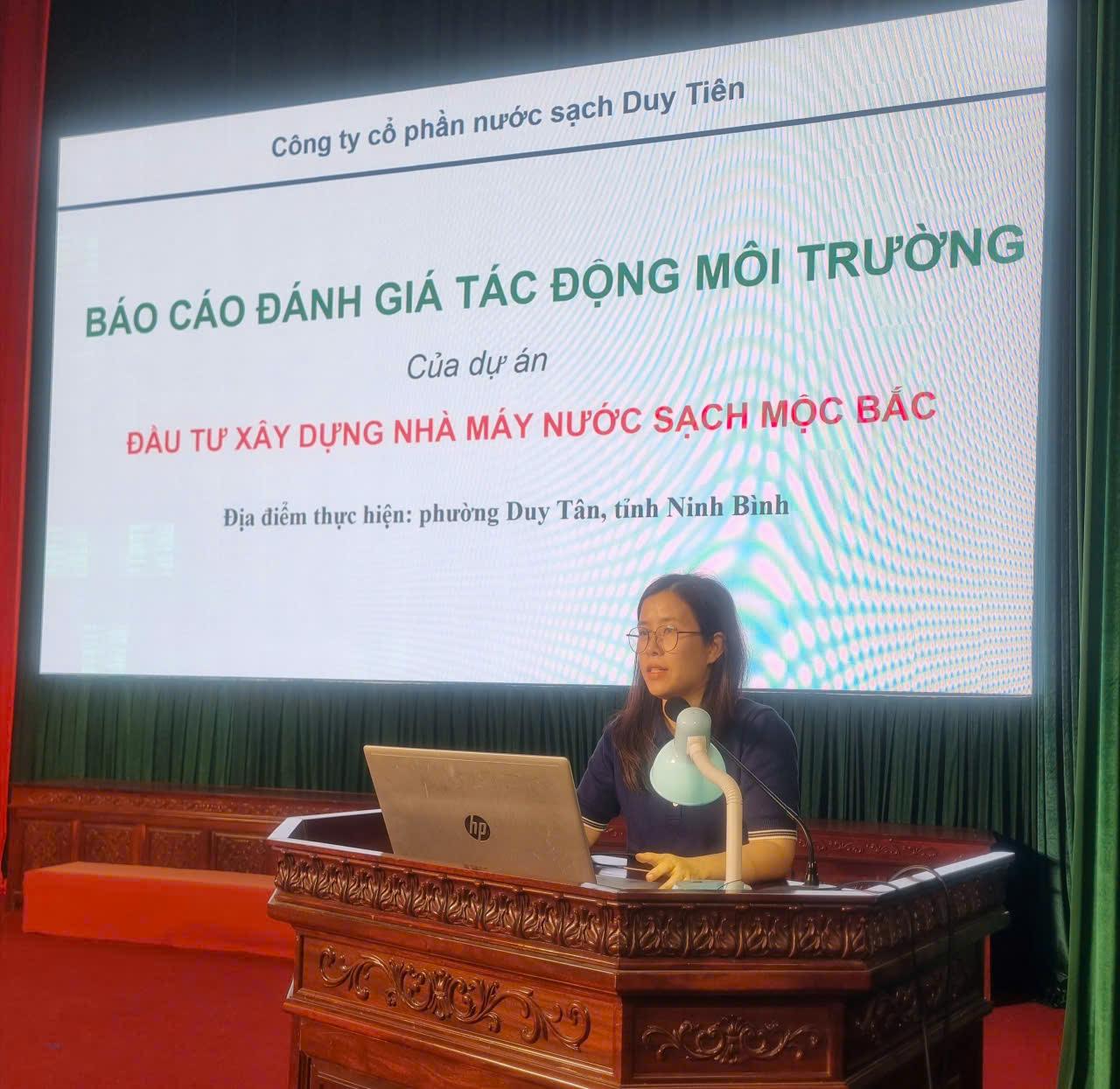 Công ty cổ phần nước sạch Duy Tiên

BÁO CÁO ĐÁNH GIÁ TÁC ĐỘNG MÔI TRƯỜNG

Của dự án

ĐẦU TƯ XÂY DỰNG NHÀ MÁY NƯỚC SẠCH MỘC BẮC

Địa điểm thực hiện: phường Duy Tân, tỉnh Ninh Bình

hp